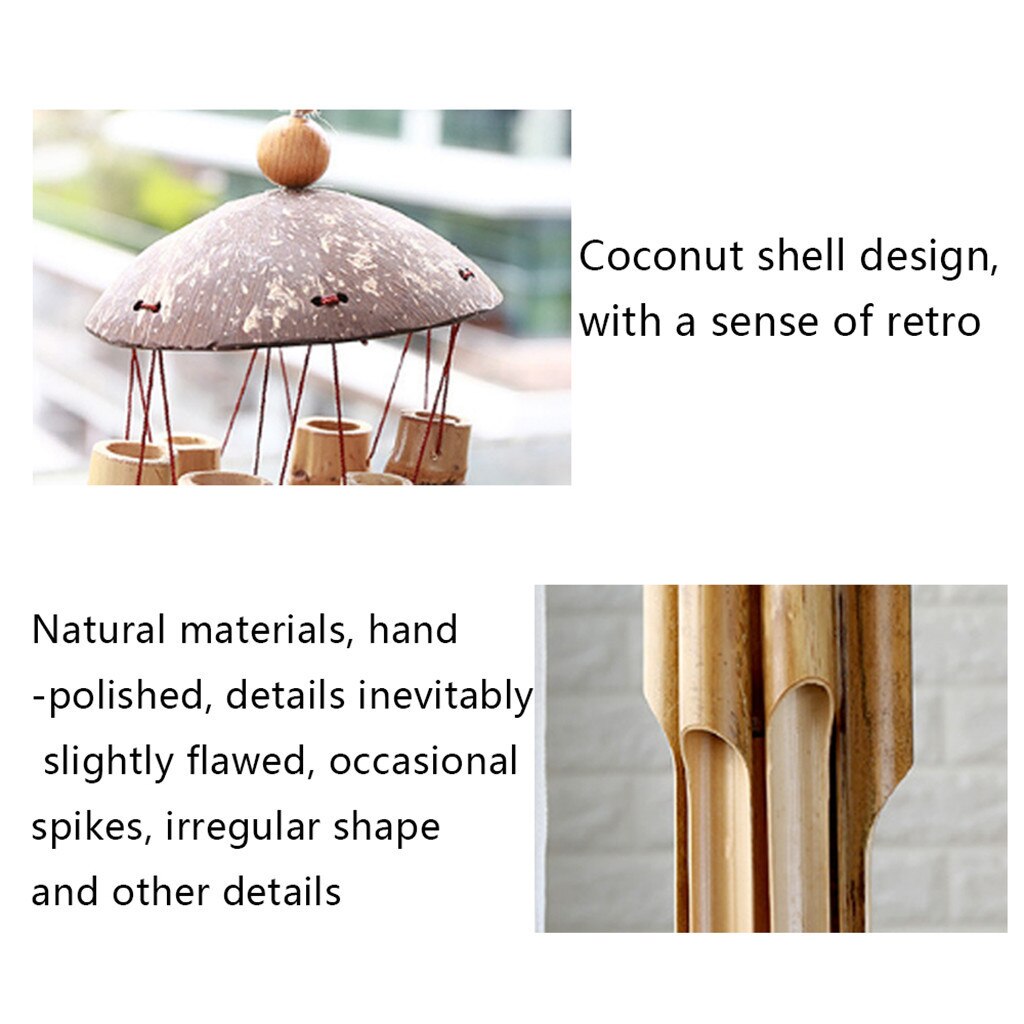 Coconut shell design, with a sense of retro

Natural materials, hand -polished, details inevitably slightly flawed, occasional spikes, irregular shape and other details